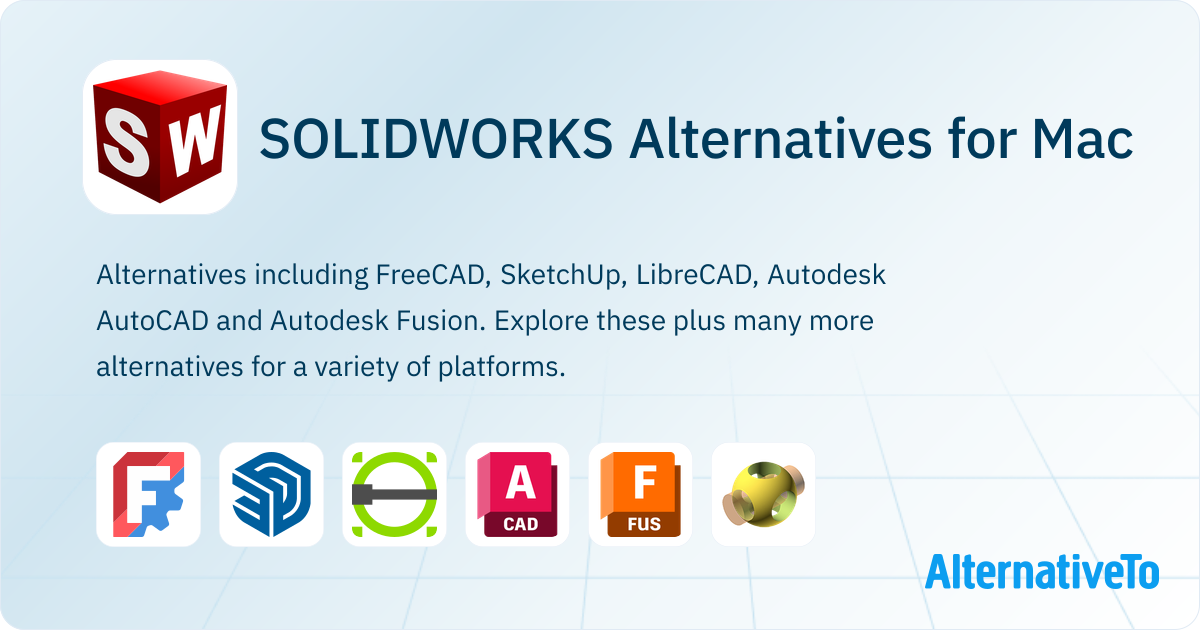 SW

SOLIDWORKS Alternatives for Mac

Alternatives including FreeCAD, SketchUp, LibreCAD, Autodesk AutoCAD and Autodesk Fusion. Explore these plus many more alternatives for a variety of platforms.

F

A
CAD

F
FUS

AlternativeTo